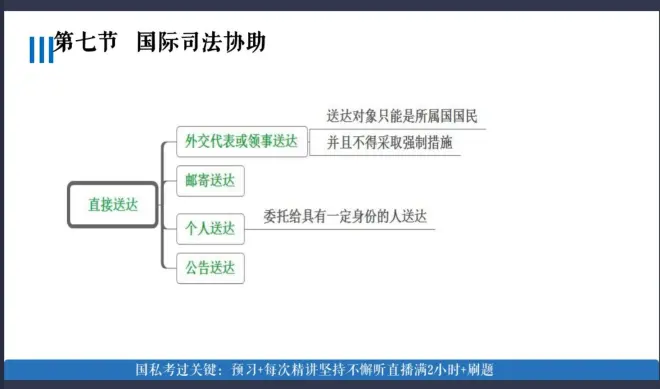 第七节 国际司法协助

直接送达

外交代表或领事送达

送达对象只能是所属国国民

并且不得采取强制措施

邮寄送达

个人送达

委托给具有一定身份的人送达

公告送达

国私考过关键：预习+每次精讲坚持不懈听直播满2小时+刷题